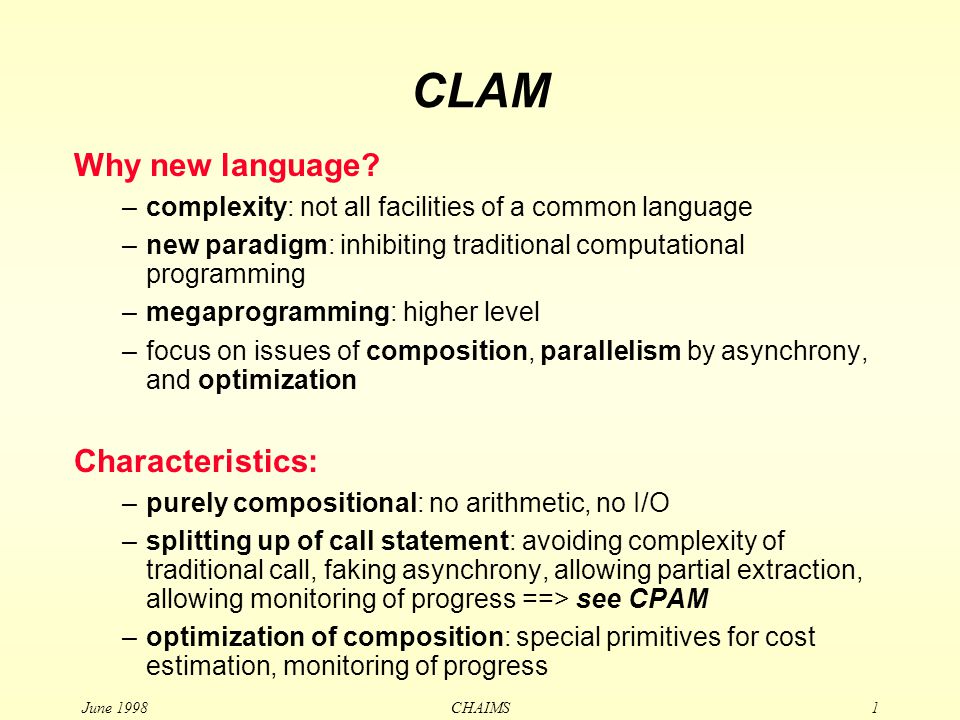 CLAM

Why new language?

– complexity: not all facilities of a common language

– new paradigm: inhibiting traditional computational programming

– megaprogramming: higher level

– focus on issues of composition, parallelism by asynchrony, and optimization

Characteristics:

– purely compositional: no arithmetic, no I/O

– splitting up of call statement: avoiding complexity of traditional call, faking asynchrony, allowing partial extraction, allowing monitoring of progress ==> see CPAM

– optimization of composition: special primitives for cost estimation, monitoring of progress

June 1998

CHAIMS

1